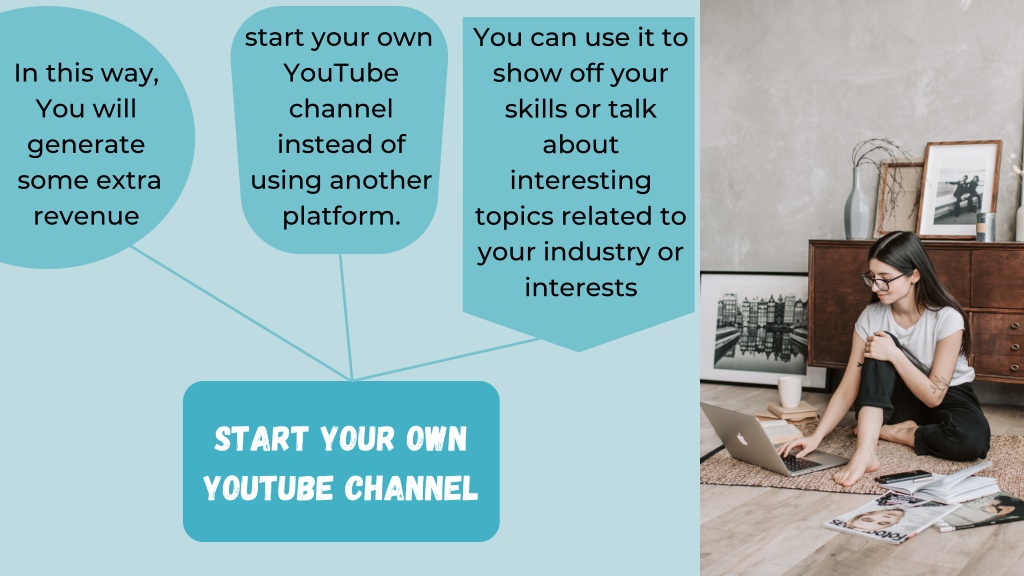 In this way, You will generate some extra revenue

start your own YouTube channel instead of using another platform.

You can use it to show off your skills or talk about interesting topics related to your industry or interests

START YOUR OWN YOUTUBE CHANNEL